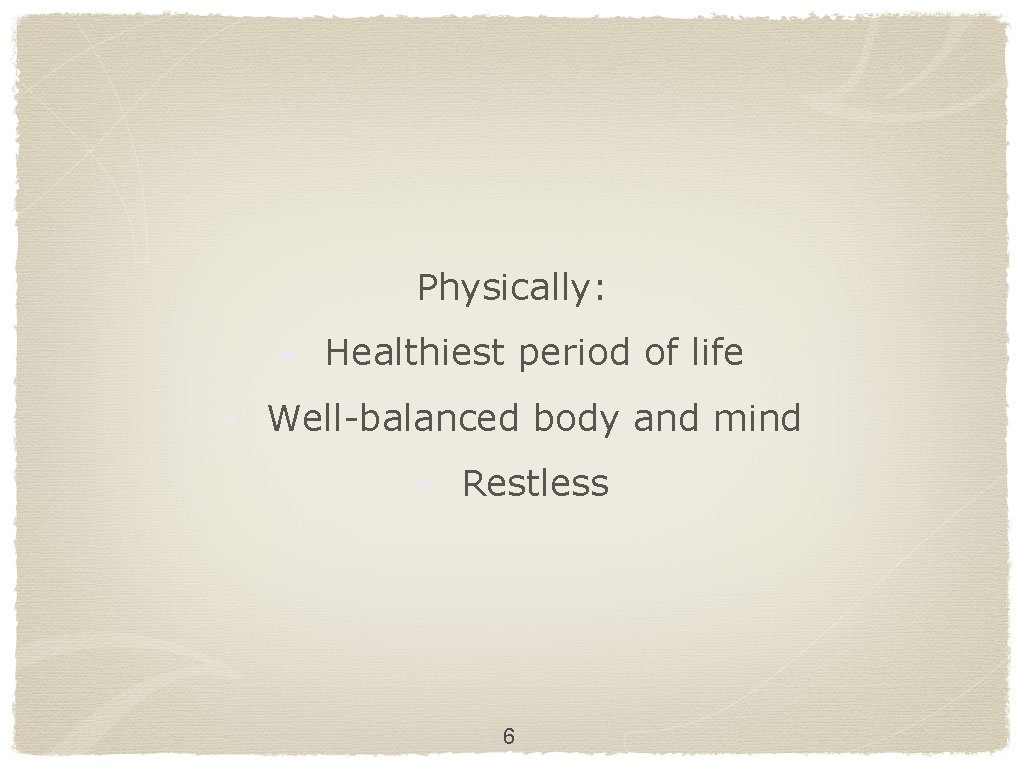 Physically:

• Healthiest period of life

• Well-balanced body and mind

• Restless

6